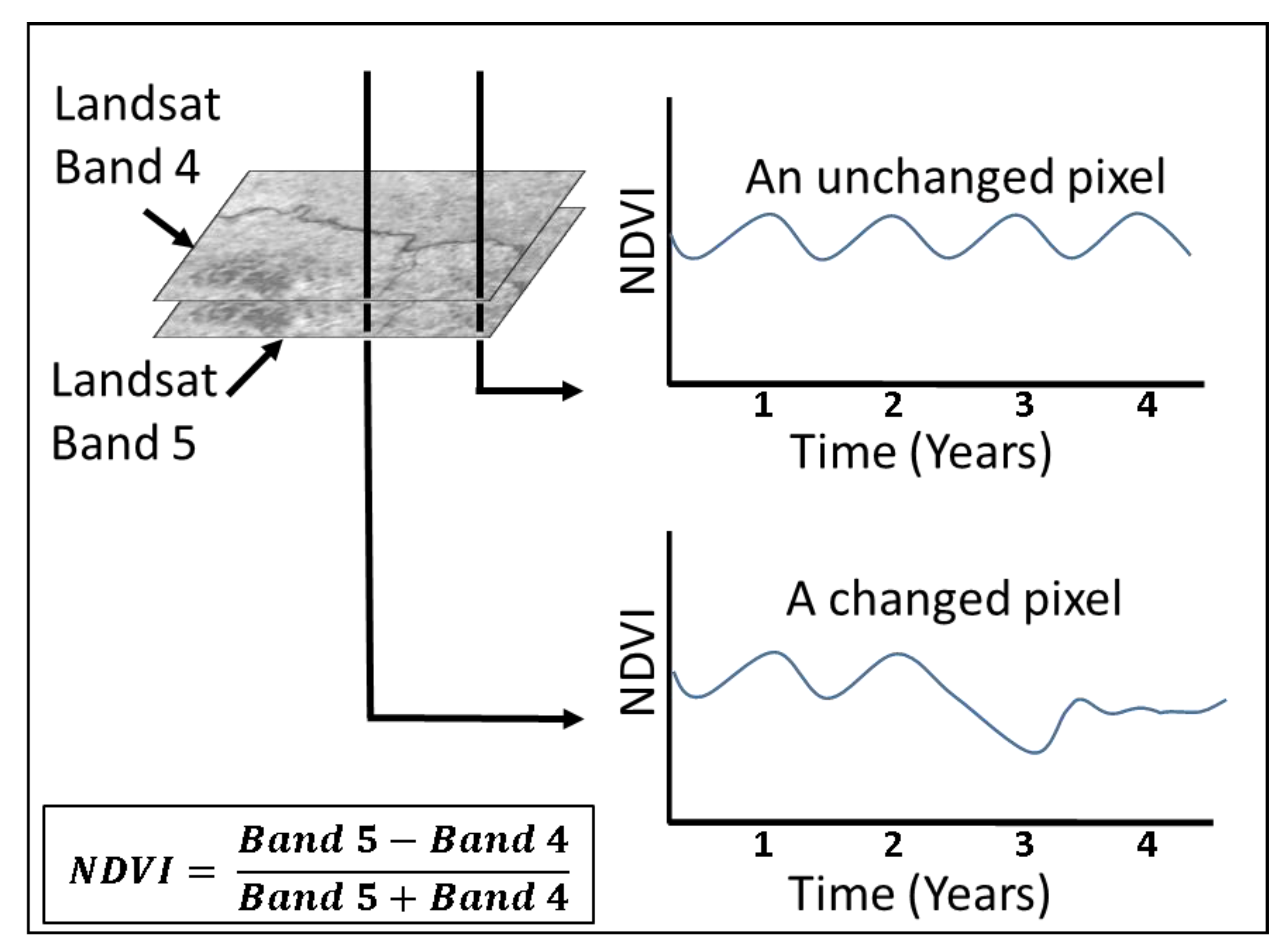 Landsat Band 4

Landsat Band 5

An unchanged pixel

NDVI

1 2 3 4

Time (Years)

A changed pixel

NDVI

1 2 3 4

Time (Years)

$NDVI = \frac{Band\ 5 - Band\ 4}{Band\ 5 + Band\ 4}$